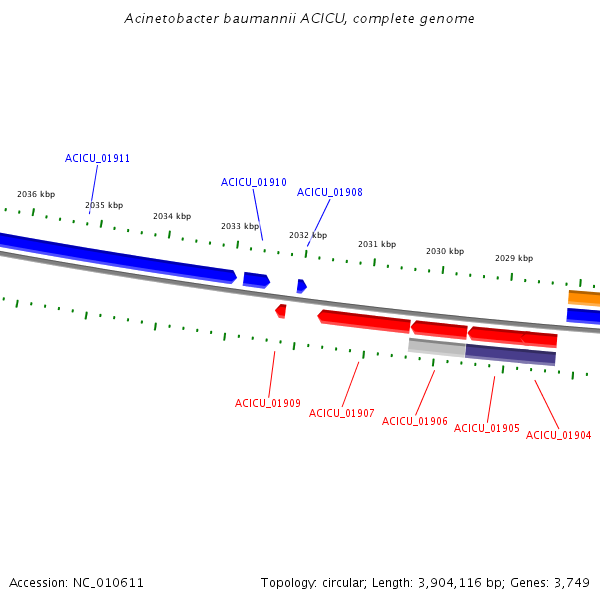 Acinetobacter baumannii ACICU, complete genome

ACICU_01911

ACICU_01910

ACICU_01908

2036 kbp

2035 kbp

2034 kbp

2033 kbp

2032 kbp

2031 kbp

2030 kbp

2029 kbp

ACICU_01909

ACICU_01907

ACICU_01906

ACICU_01905

ACICU_01904

Accession: NC_010611

Topology: circular; Length: 3,904,116 bp; Genes: 3,749